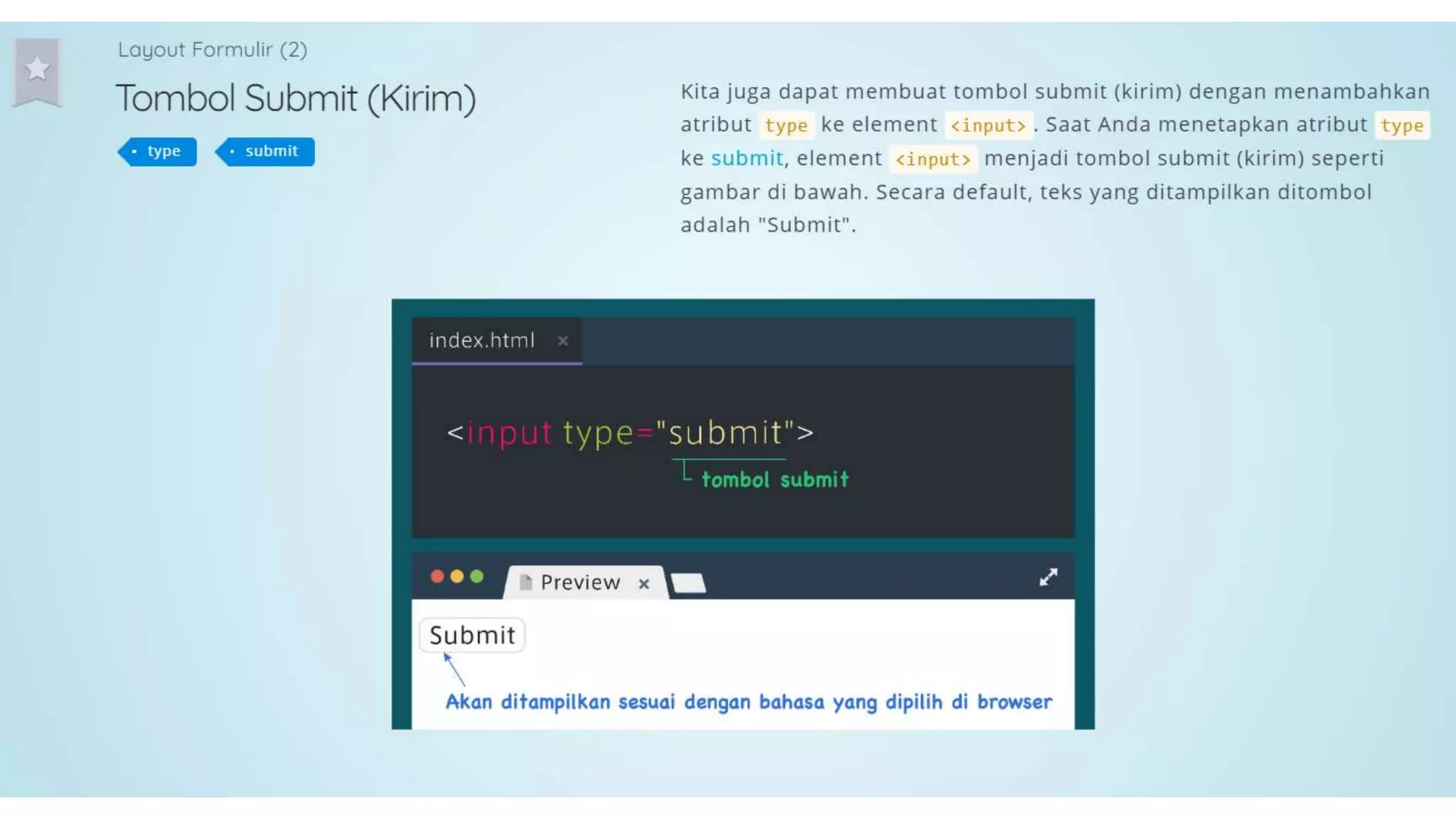 Layout Formulir (2)

Tombol Submit (Kirim)

type submit

Kita juga dapat membuat tombol submit (kirim) dengan menambahkan atribut type ke element <input>. Saat Anda menetapkan atribut type ke submit, element <input> menjadi tombol submit (kirim) seperti gambar di bawah. Secara default, teks yang ditampilkan ditombol adalah "Submit".

index.html ×

<input type="submit">

tombol submit

Preview ×

Submit

Akan ditampilkan sesuai dengan bahasa yang dipilih di browser